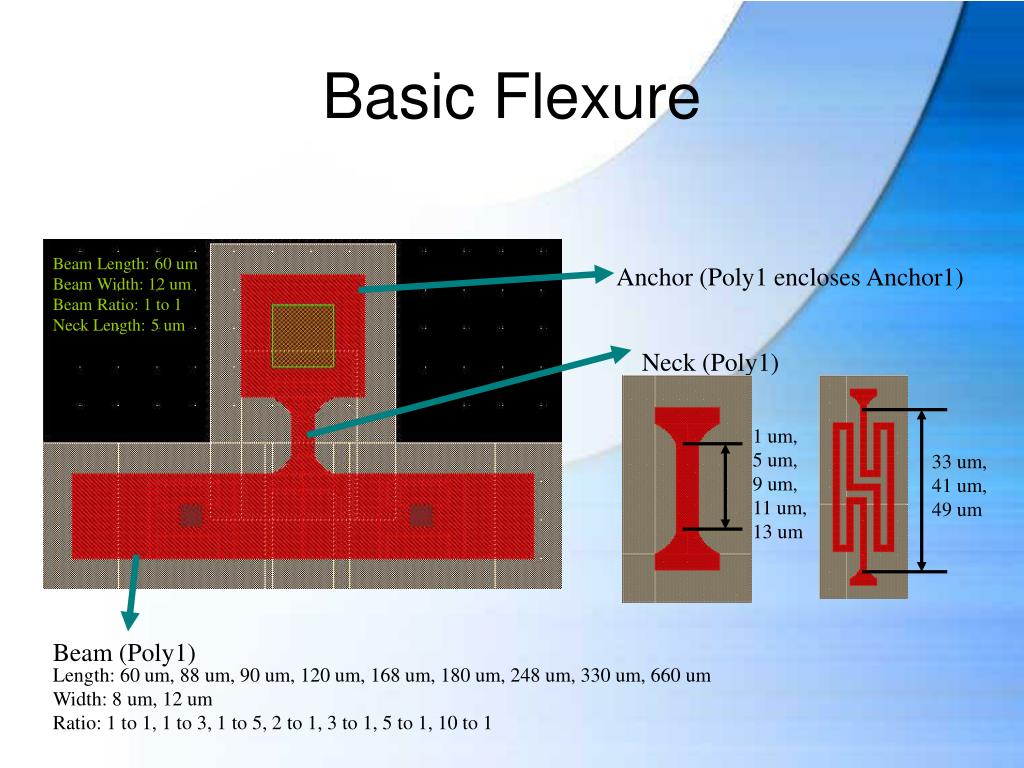 Basic Flexure

Beam Length: 60 um
Beam Width: 12 um
Beam Ratio: 1 to 1
Neck Length: 5 um

Anchor (Poly1 encloses Anchor1)

Neck (Poly1)

1 um,
5 um,
9 um,
11 um,
13 um

33 um,
41 um,
49 um

Beam (Poly1)
Length: 60 um, 88 um, 90 um, 120 um, 168 um, 180 um, 248 um, 330 um, 660 um
Width: 8 um, 12 um
Ratio: 1 to 1, 1 to 3, 1 to 5, 2 to 1, 3 to 1, 5 to 1, 10 to 1